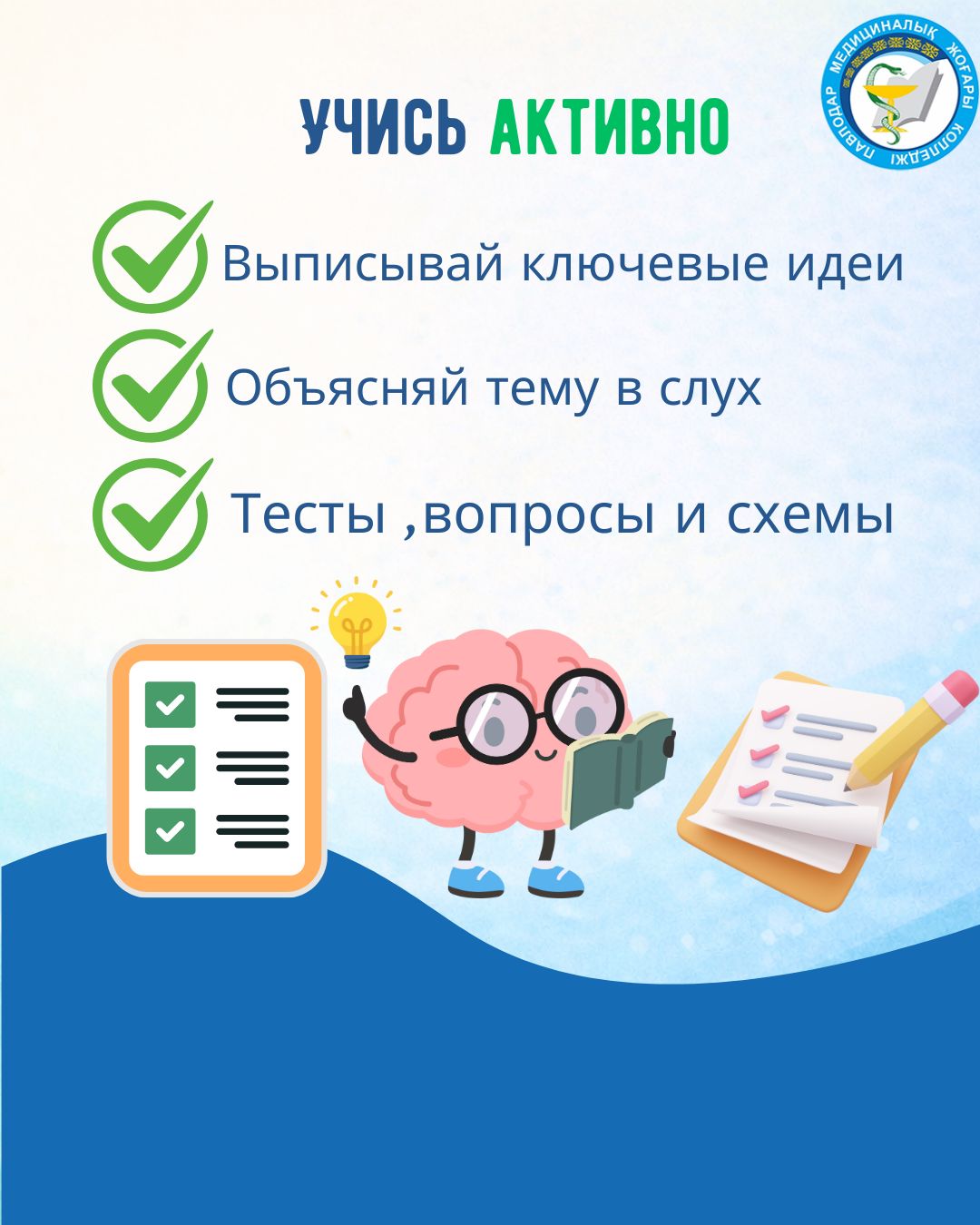 ПАВЛОДАР МЕДИЦИНАЛЫҚ ЖОҒАРЫ КОЛЛЕДЖІ

УЧИСЬ АКТИВНО

Выписывай ключевые идеи

Объясняй тему в слух

Тесты ,вопросы и схемы